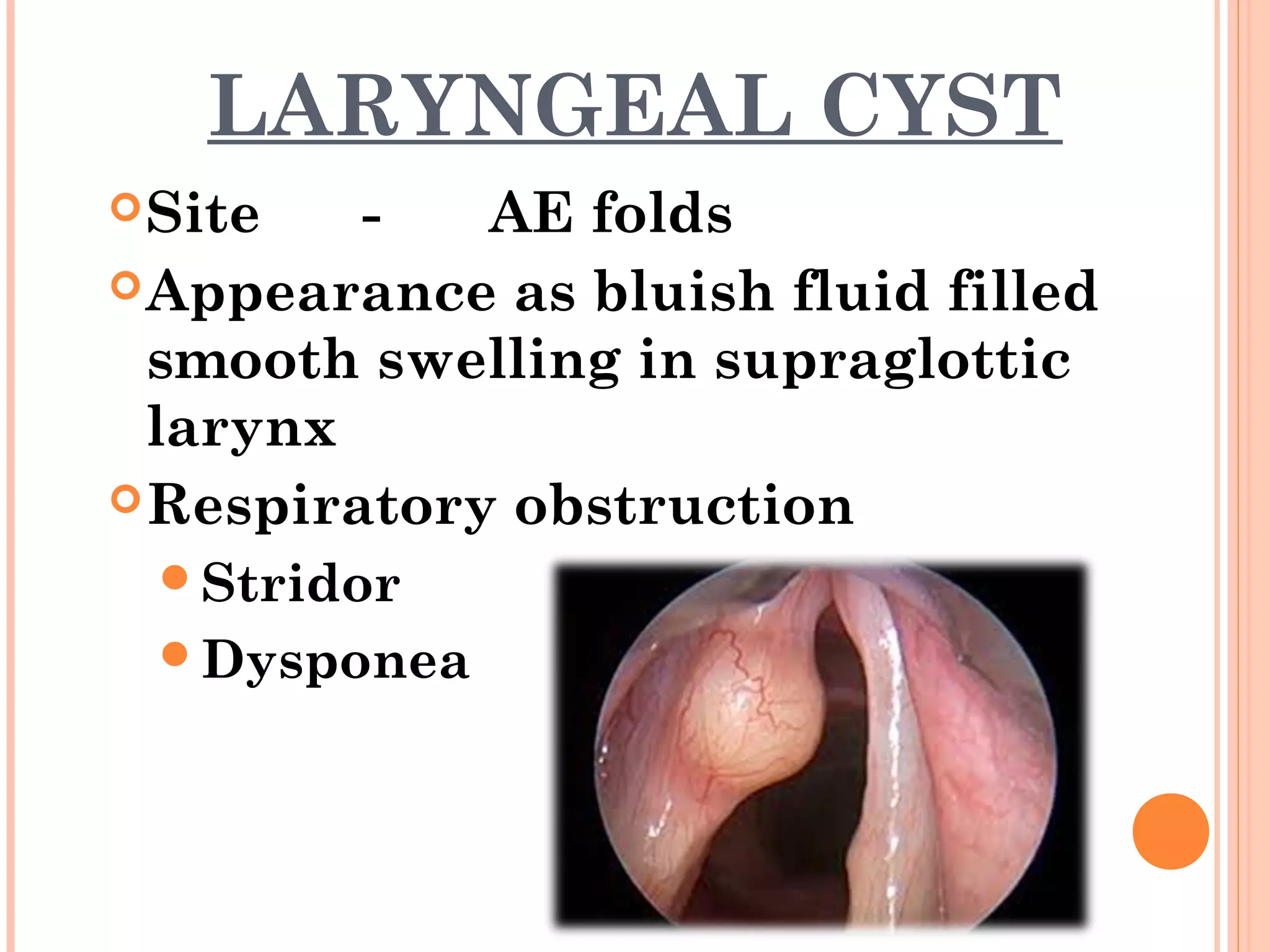 LARYNGEAL CYST

Site - AE folds

Appearance as bluish fluid filled smooth swelling in supraglottic larynx

Respiratory obstruction

Stridor

Dysponea